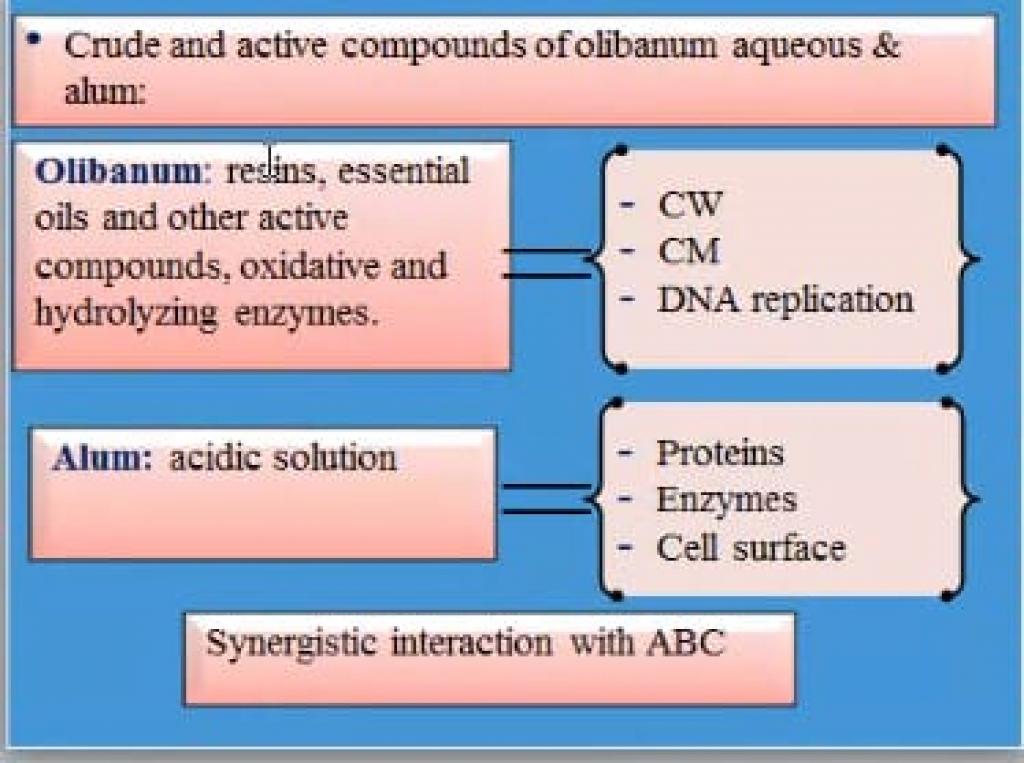 • Crude and active compounds of olibanum aqueous & alum:

Olibanum: resins, essential oils and other active compounds, oxidative and hydrolyzing enzymes.

- CW
- CM
- DNA replication

Alum: acidic solution

- Proteins
- Enzymes
- Cell surface

Synergistic interaction with ABC